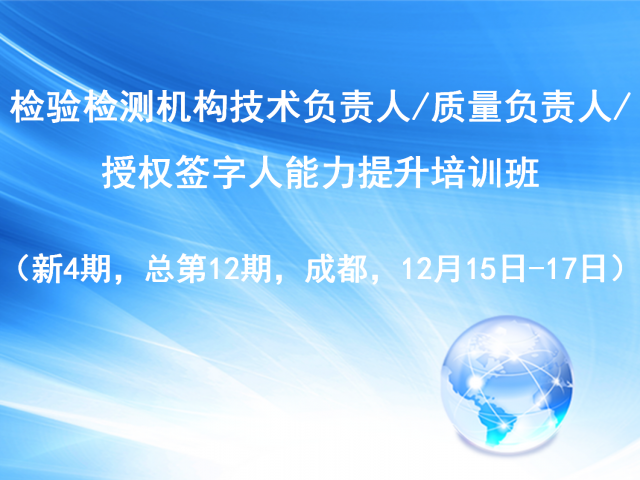 检验检测机构技术负责人/质量负责人/授权签字人能力提升培训班

（新4期，总第12期，成都，12月15日-17日）